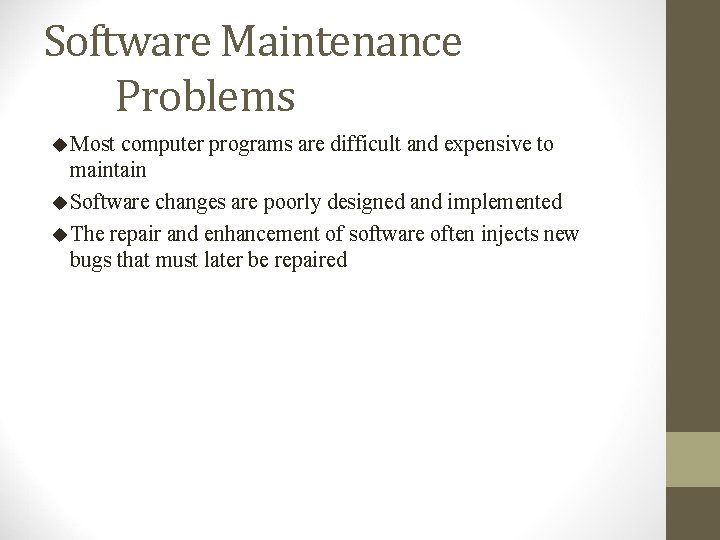 Software Maintenance Problems

◆Most computer programs are difficult and expensive to maintain

◆Software changes are poorly designed and implemented

◆The repair and enhancement of software often injects new bugs that must later be repaired